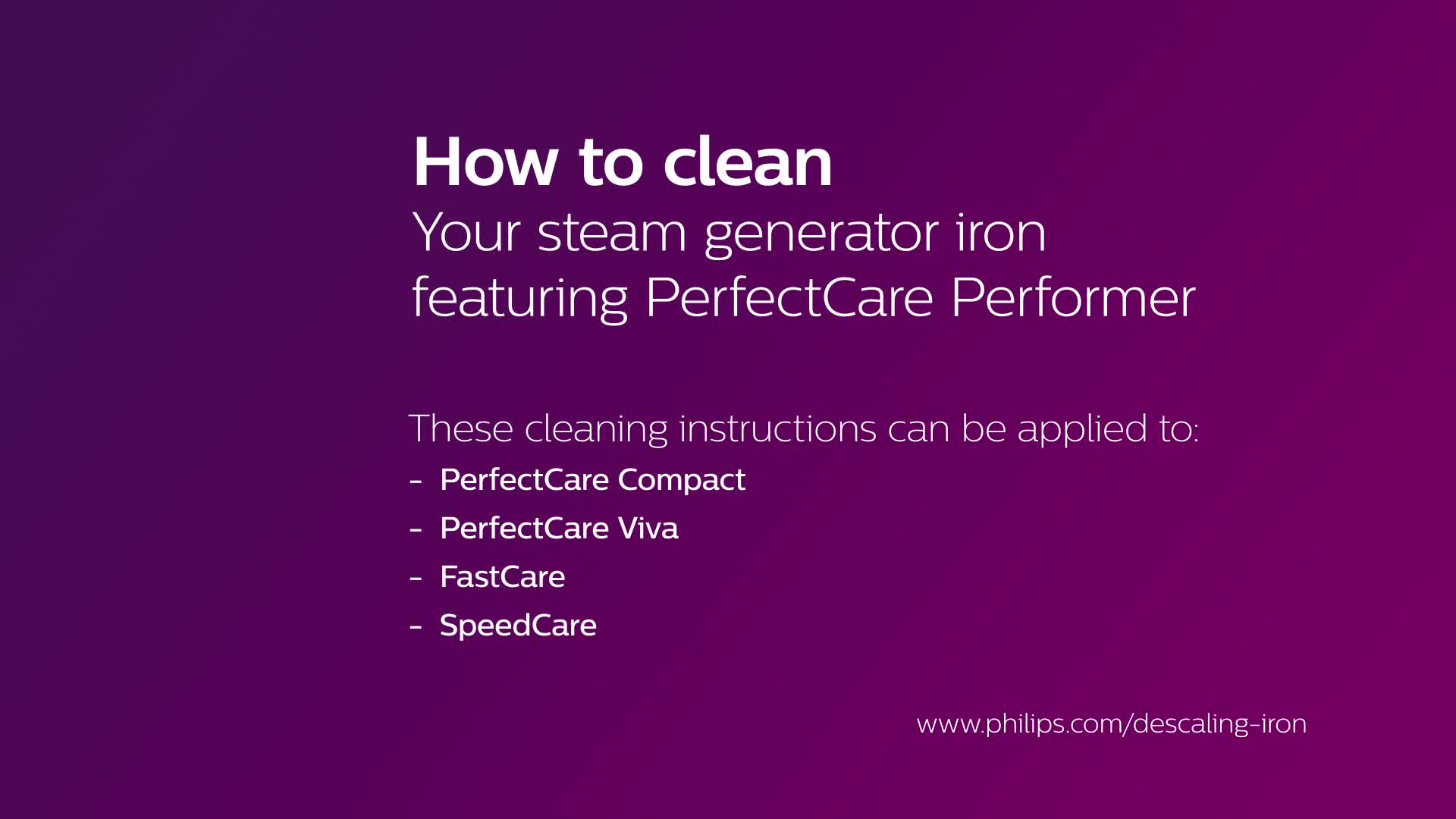 How to clean
Your steam generator iron featuring PerfectCare Performer

These cleaning instructions can be applied to:
- PerfectCare Compact
- PerfectCare Viva
- FastCare
- SpeedCare

www.philips.com/descaling-iron